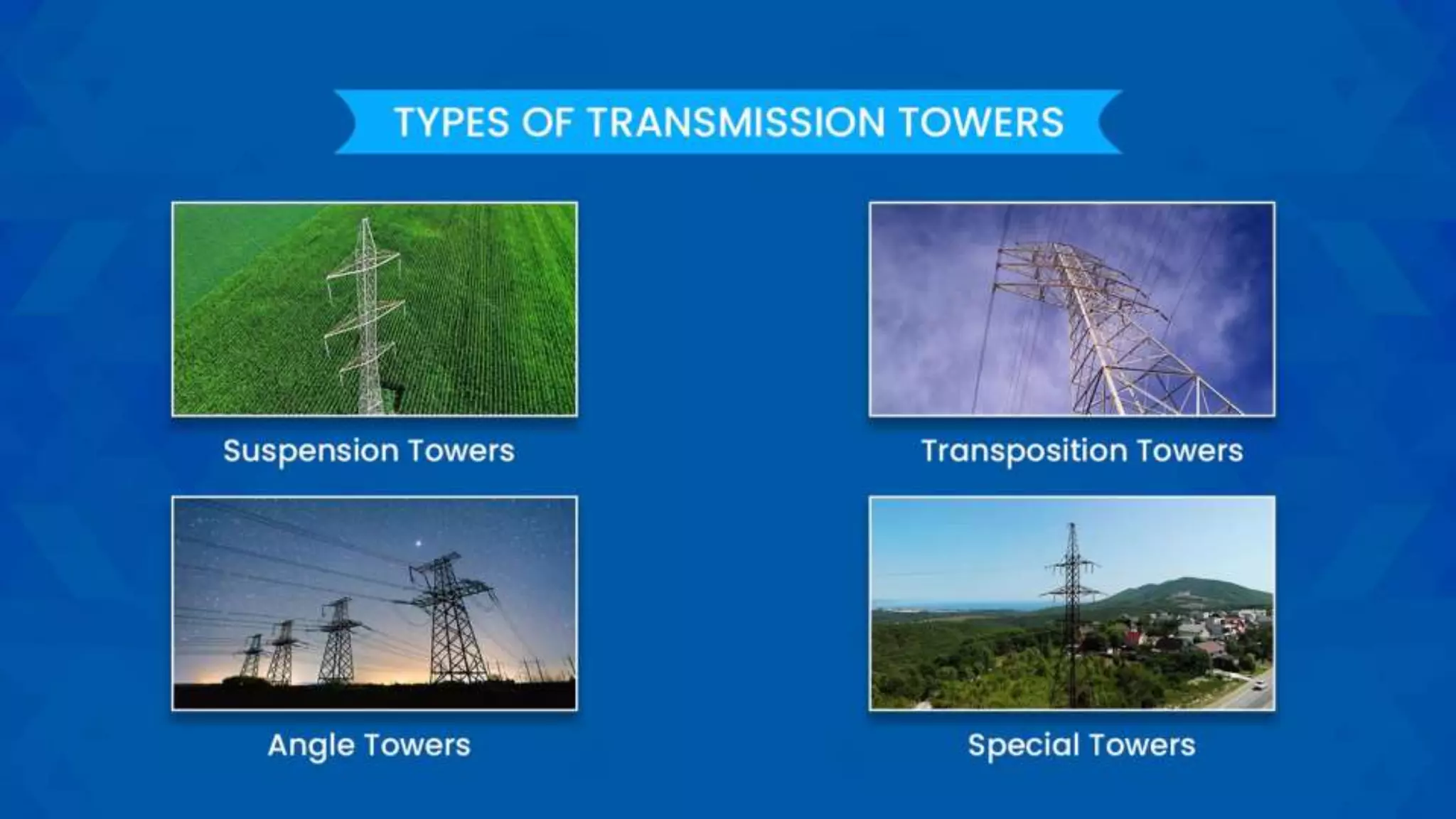 TYPES OF TRANSMISSION TOWERS

Suspension Towers

Transposition Towers

Angle Towers

Special Towers